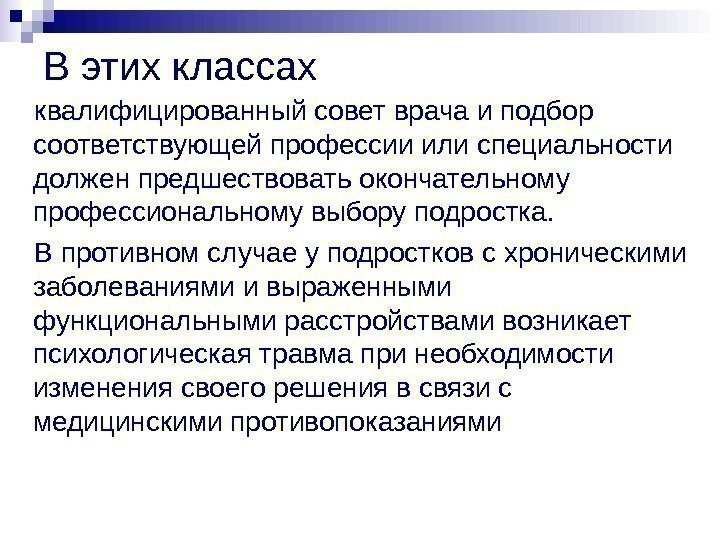 В этих классах

квалифицированный совет врача и подбор соответствующей профессии или специальности должен предшествовать окончательному профессиональному выбору подростка.

В противном случае у подростков с хроническими заболеваниями и выраженными функциональными расстройствами возникает психологическая травма при необходимости изменения своего решения в связи с медицинскими противопоказаниями